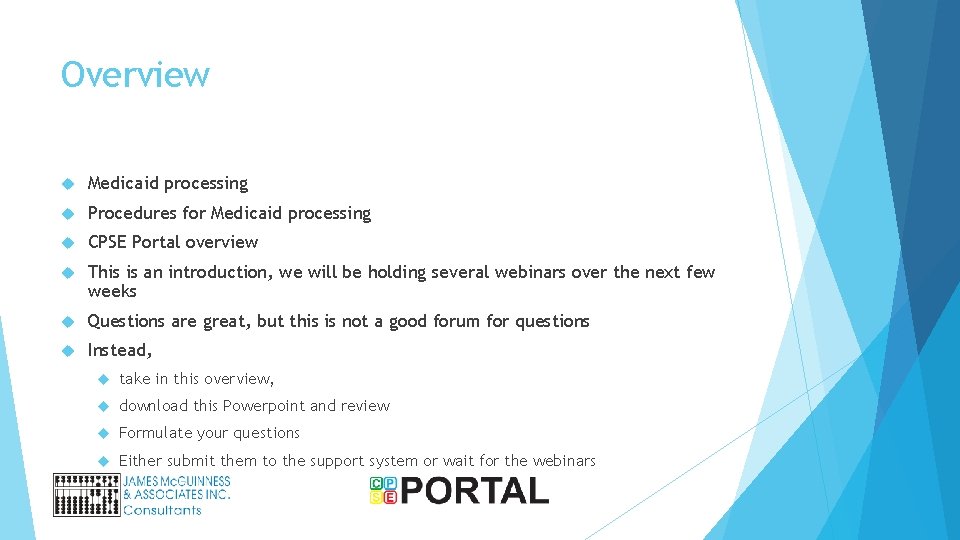 Overview

Medicaid processing

Procedures for Medicaid processing

CPSE Portal overview

This is an introduction, we will be holding several webinars over the next few weeks

Questions are great, but this is not a good forum for questions

Instead,

take in this overview,

download this Powerpoint and review

Formulate your questions

Either submit them to the support system or wait for the webinars

JAMES McGUINNESS & ASSOCIATES INC. Consultants

CPSE PORTAL